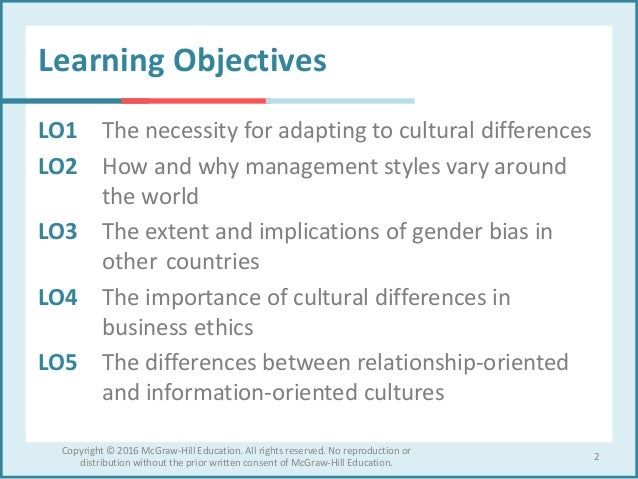 Learning Objectives

LO1 The necessity for adapting to cultural differences

LO2 How and why management styles vary around the world

LO3 The extent and implications of gender bias in other countries

LO4 The importance of cultural differences in business ethics

LO5 The differences between relationship-oriented and information-oriented cultures

Copyright © 2016 McGraw-Hill Education. All rights reserved. No reproduction or distribution without the prior written consent of McGraw-Hill Education.

2